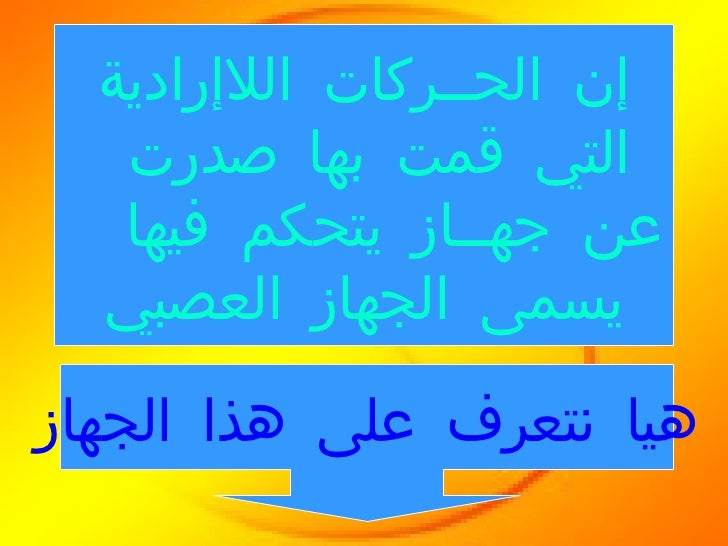 إن الحــركات اللاإرادية التي قمت بها صدرت عن جهــاز يتحكم فيها يسمى الجهاز العصبي

هيا نتعرف على هذا الجهاز